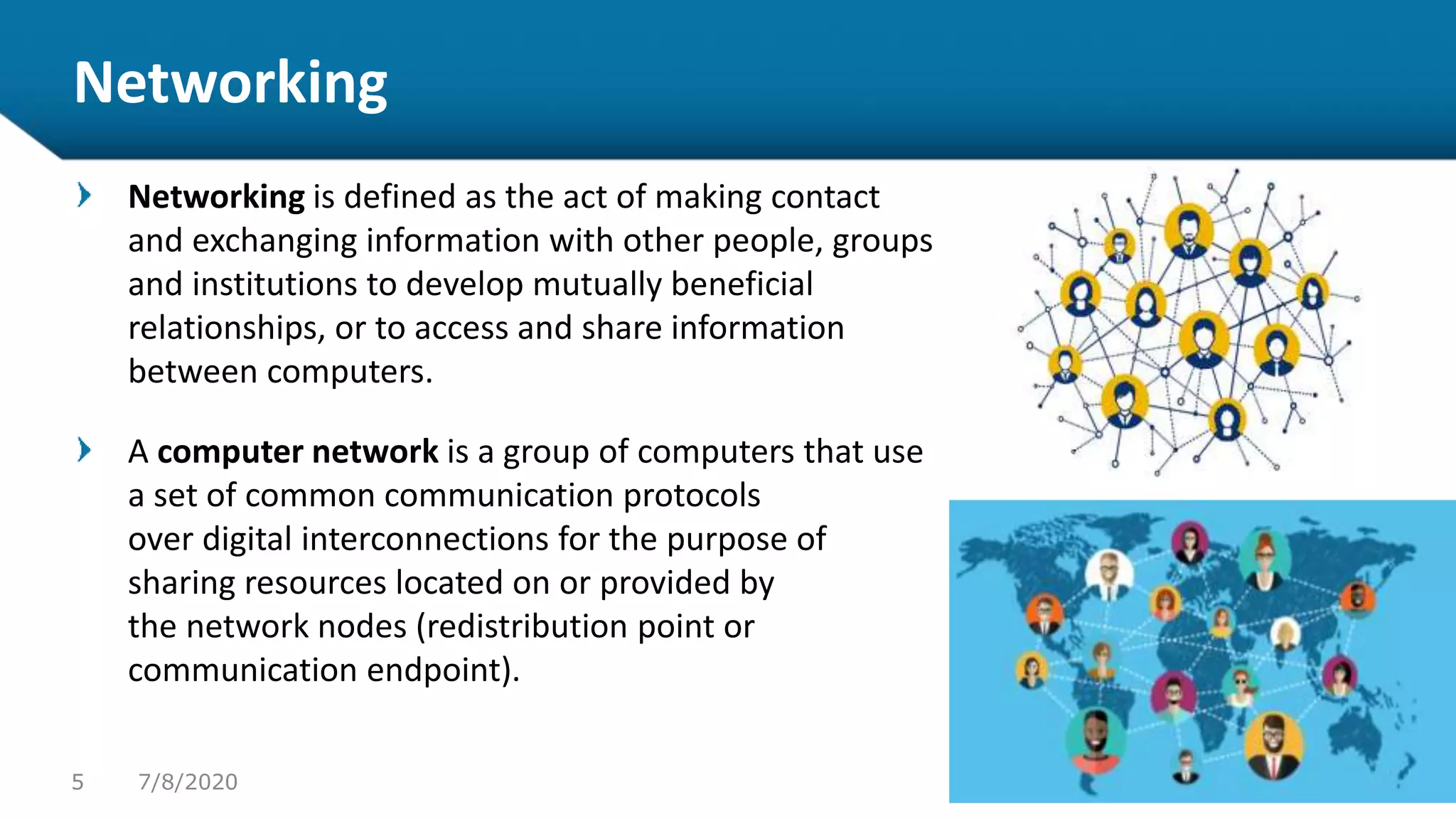 Networking

Networking is defined as the act of making contact and exchanging information with other people, groups and institutions to develop mutually beneficial relationships, or to access and share information between computers.

A computer network is a group of computers that use a set of common communication protocols over digital interconnections for the purpose of sharing resources located on or provided by the network nodes (redistribution point or communication endpoint).

5 7/8/2020